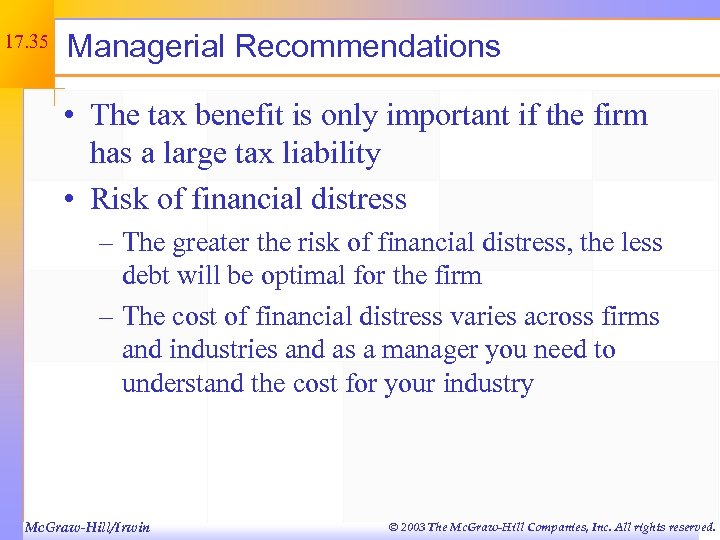 17.35

Managerial Recommendations

• The tax benefit is only important if the firm has a large tax liability
• Risk of financial distress
– The greater the risk of financial distress, the less debt will be optimal for the firm
– The cost of financial distress varies across firms and industries and as a manager you need to understand the cost for your industry

McGraw-Hill/Irwin

© 2003 The McGraw-Hill Companies, Inc. All rights reserved.